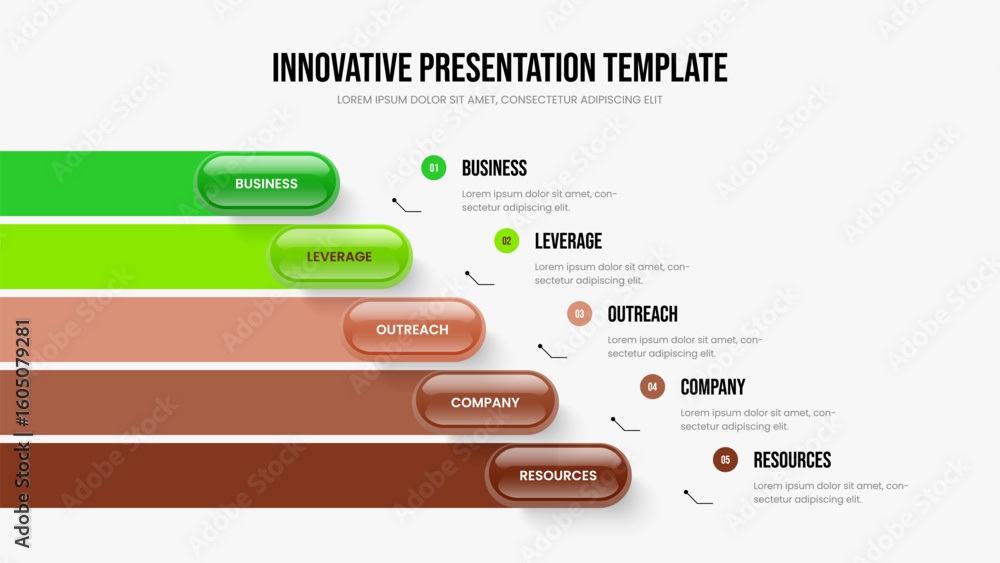 INNOVATIVE PRESENTATION TEMPLATE

LOREM IPSUM DOLOR SIT AMET, CONSECTETUR ADIPISCING ELIT

BUSINESS

LEVERAGE

OUTREACH

COMPANY

RESOURCES

01 BUSINESS

Lorem ipsum dolor sit amet, consectetur adipiscing elit.

02 LEVERAGE

Lorem ipsum dolor sit amet, consectetur adipiscing elit.

03 OUTREACH

Lorem ipsum dolor sit amet, consectetur adipiscing elit.

04 COMPANY

Lorem ipsum dolor sit amet, consectetur adipiscing elit.

05 RESOURCES

Lorem ipsum dolor sit amet, consectetur adipiscing elit.

Adobe Stock | #1605079281